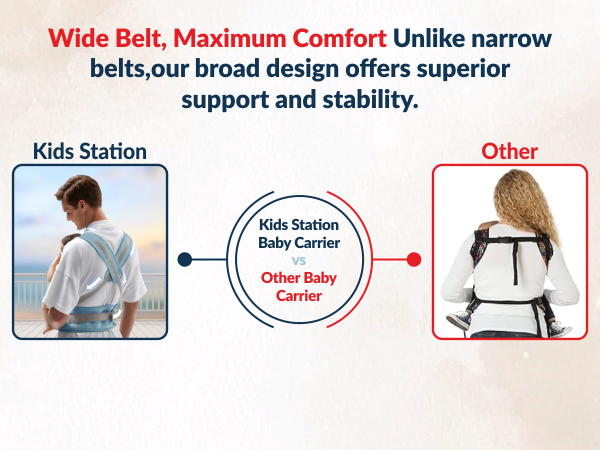 Wide Belt, Maximum Comfort Unlike narrow belts,our broad design offers superior support and stability.

Kids Station

Kids Station Baby Carrier
vs
Other Baby Carrier

Other